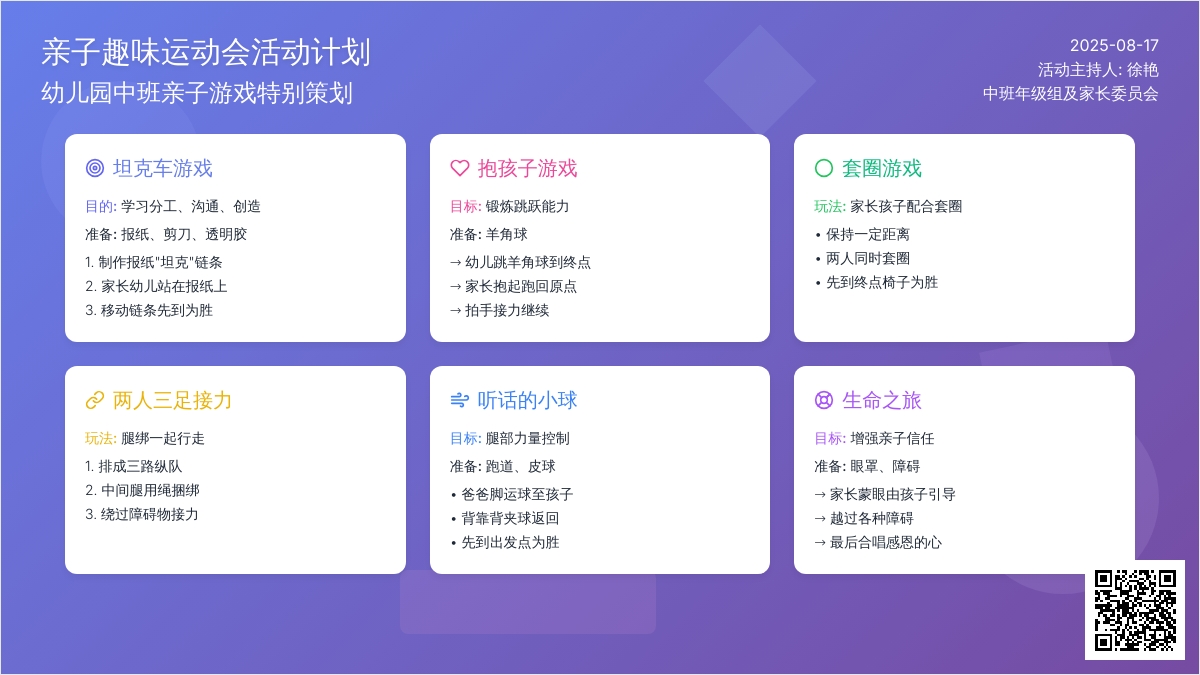 亲子趣味运动会活动计划
幼儿园中班亲子游戏特别策划

2025-08-17
活动主持人: 徐艳
中班年级组及家长委员会

坦克车游戏
目的: 学习分工、沟通、创造
准备: 报纸、剪刀、透明胶
1. 制作报纸"坦克"链条
2. 家长幼儿站在报纸上
3. 移动链条先到为胜

抱孩子游戏
目标: 锻炼跳跃能力
准备: 羊角球
→ 幼儿跳羊角球到终点
→ 家长抱起跑回原点
→ 拍手接力继续

套圈游戏
玩法: 家长孩子配合套圈
• 保持一定距离
• 两人同时套圈
• 先到终点椅子为胜

两人三足接力
玩法: 腿绑一起行走
1. 排成三路纵队
2. 中间腿用绳捆绑
3. 绕过障碍物接力

听话的小球
目标: 腿部力量控制
准备: 跑道、皮球
• 爸爸脚运球至孩子
• 背靠背夹球返回
• 先到出发点为胜

生命之旅
目标: 增强亲子信任
准备: 眼罩、障碍
→ 家长蒙眼由孩子引导
→ 越过各种障碍
→ 最后合唱感恩的心